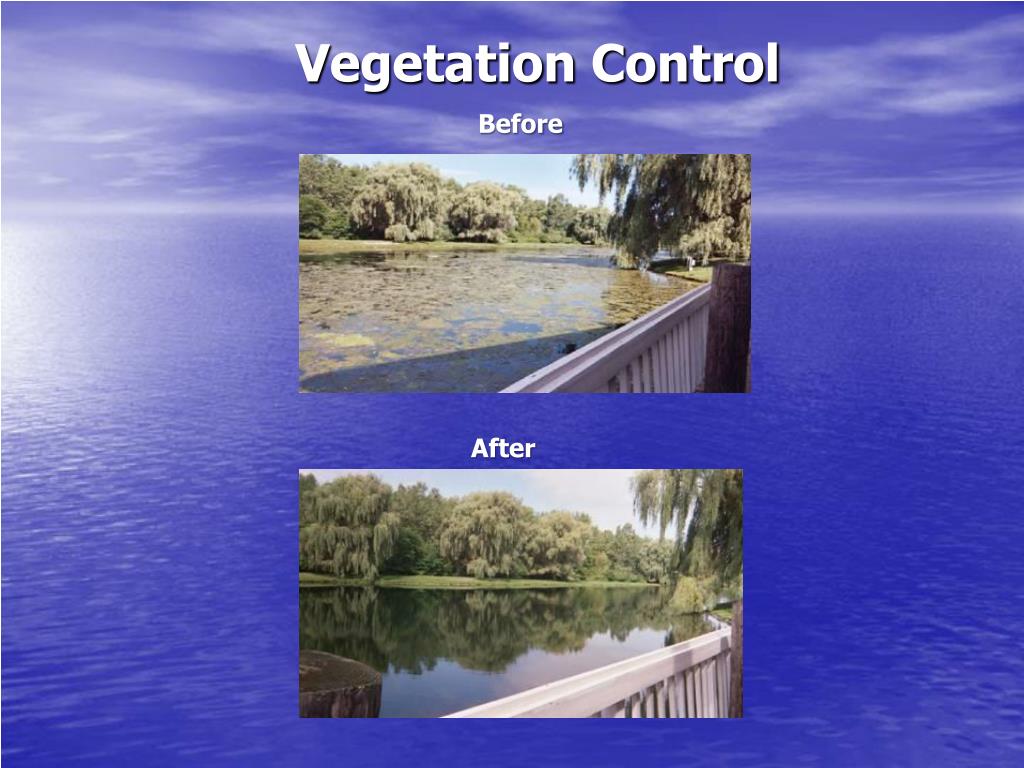 Vegetation Control

Before

After